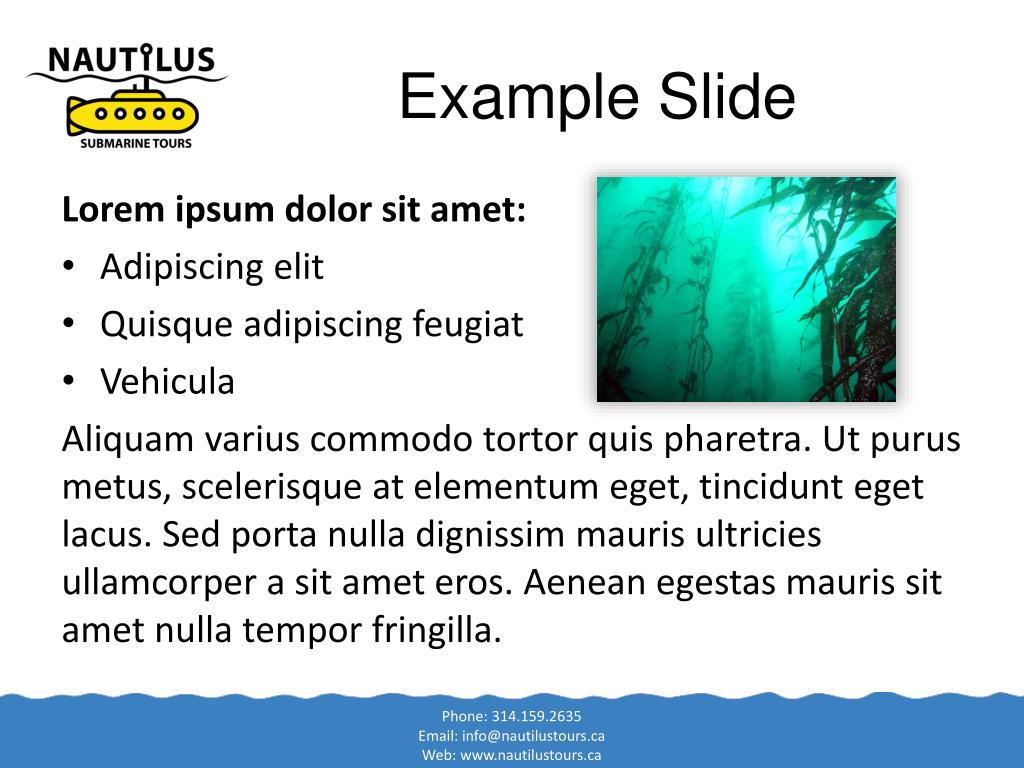 NAUTILUS
SUBMARINE TOURS

Example Slide

**Lorem ipsum dolor sit amet:**

• Adipiscing elit
• Quisque adipiscing feugiat
• Vehicula

Aliquam varius commodo tortor quis pharetra. Ut purus metus, scelerisque at elementum eget, tincidunt eget lacus. Sed porta nulla dignissim mauris ultricies ullamcorper a sit amet eros. Aenean egestas mauris sit amet nulla tempor fringilla.

Phone: 314.159.2635
Email: info@nautilustours.ca
Web: www.nautilustours.ca